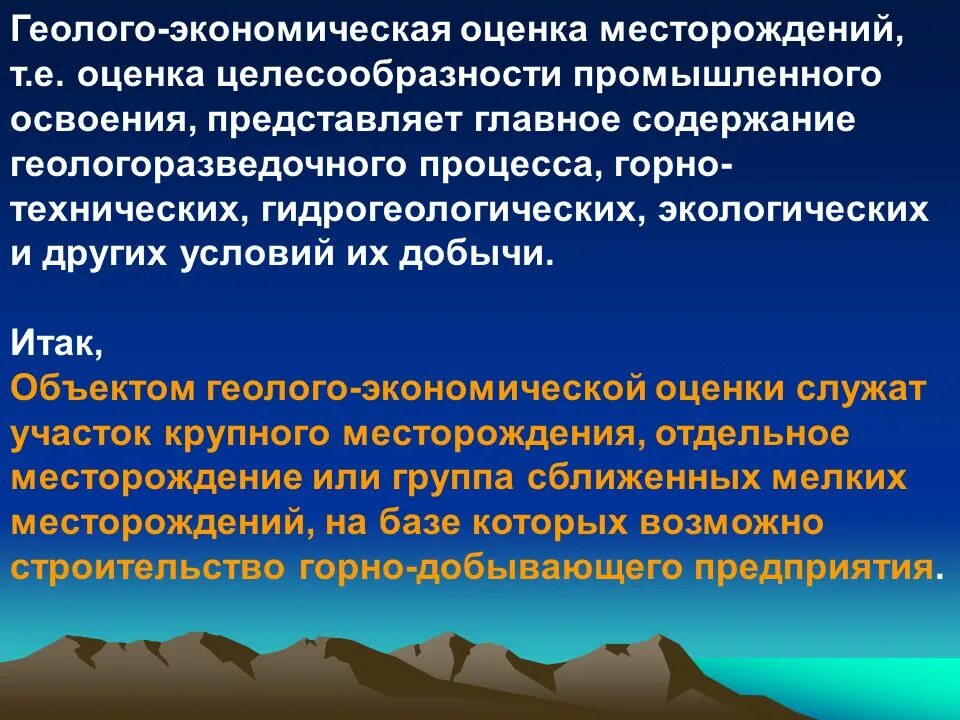 Геолого-экономическая оценка месторождений, т.е. оценка целесообразности промышленного освоения, представляет главное содержание геологоразведочного процесса, горно-технических, гидрогеологических, экологических и других условий их добычи.

Итак,
Объектом геолого-экономической оценки служат участок крупного месторождения, отдельное месторождение или группа сближенных мелких месторождений, на базе которых возможно строительство горно-добывающего предприятия.